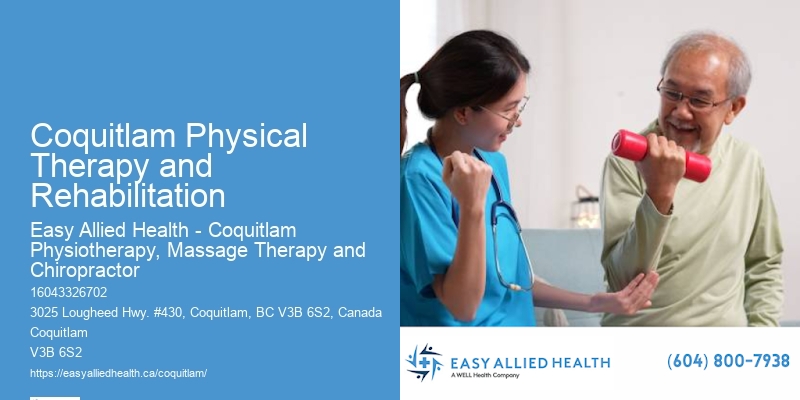 Coquitlam Physical Therapy and Rehabilitation

Easy Allied Health - Coquitlam Physiotherapy, Massage Therapy and Chiropractor

16043326702

3025 Lougheed Hwy. #430, Coquitlam, BC V3B 6S2, Canada

Coquitlam

V3B 6S2

https://easyalliedhealth.ca/coquitlam/

EASY ALLIED HEALTH
A WELL Health Company

(604) 800-7938